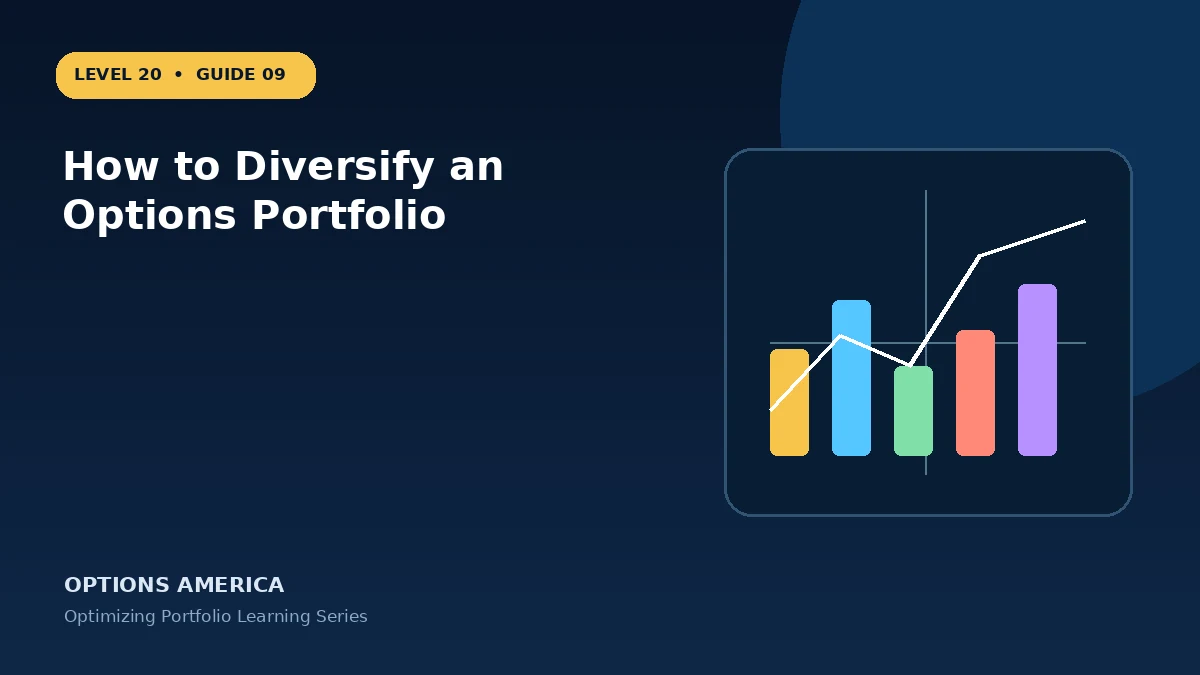 LEVEL 20 • GUIDE 09

How to Diversify an Options Portfolio

OPTIONS AMERICA

Optimizing Portfolio Learning Series